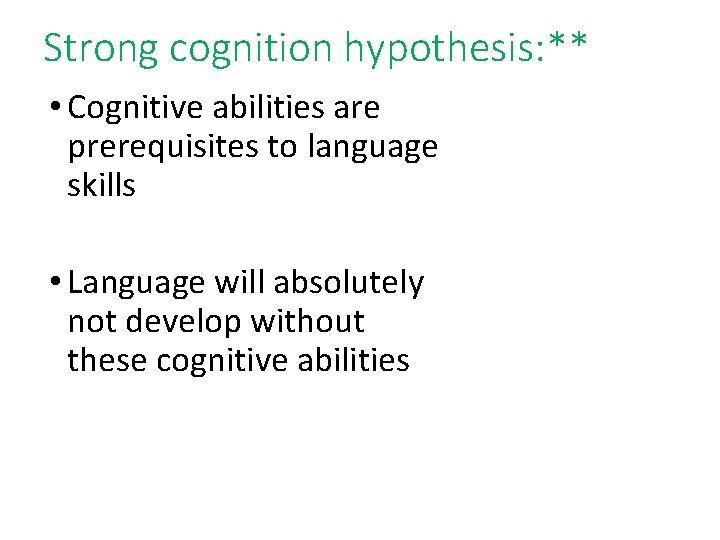 Strong cognition hypothesis:**

• Cognitive abilities are prerequisites to language skills

• Language will absolutely not develop without these cognitive abilities